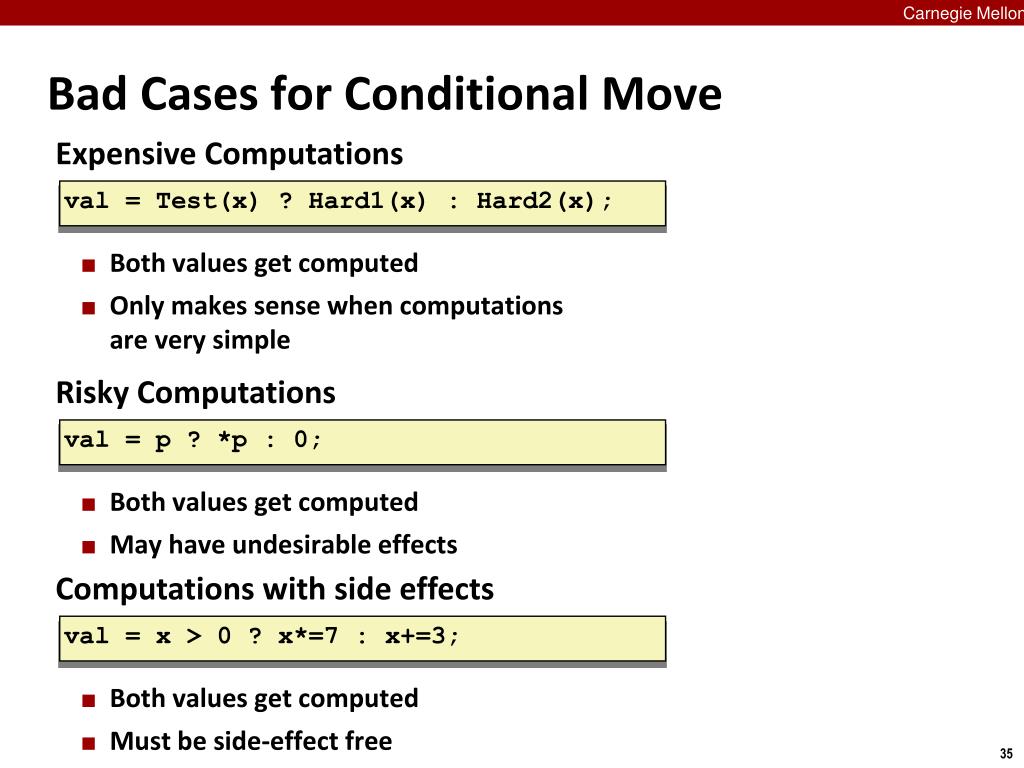 Carnegie Mellon

Bad Cases for Conditional Move

Expensive Computations

val = Test(x) ? Hard1(x) : Hard2(x);

■ Both values get computed
■ Only makes sense when computations are very simple

Risky Computations

val = p ? *p : 0;

■ Both values get computed
■ May have undesirable effects

Computations with side effects

val = x > 0 ? x*=7 : x+=3;

■ Both values get computed
■ Must be side-effect free

35